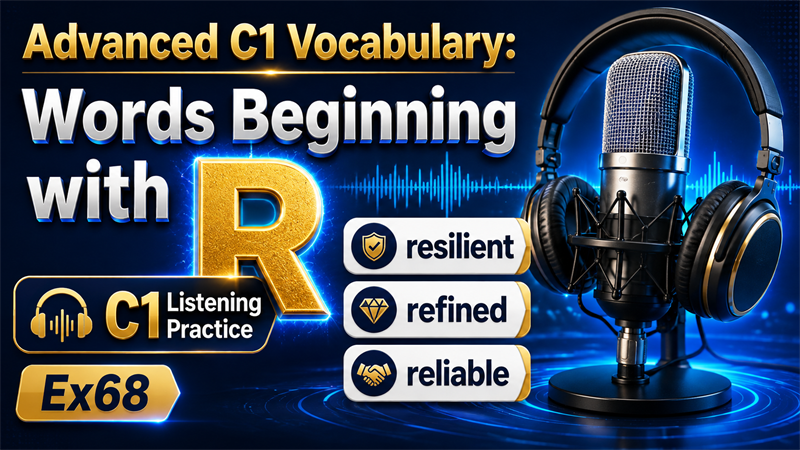 Advanced C1 Vocabulary:
Words Beginning with R

C1 Listening Practice

Ex68

resilient
refined
reliable